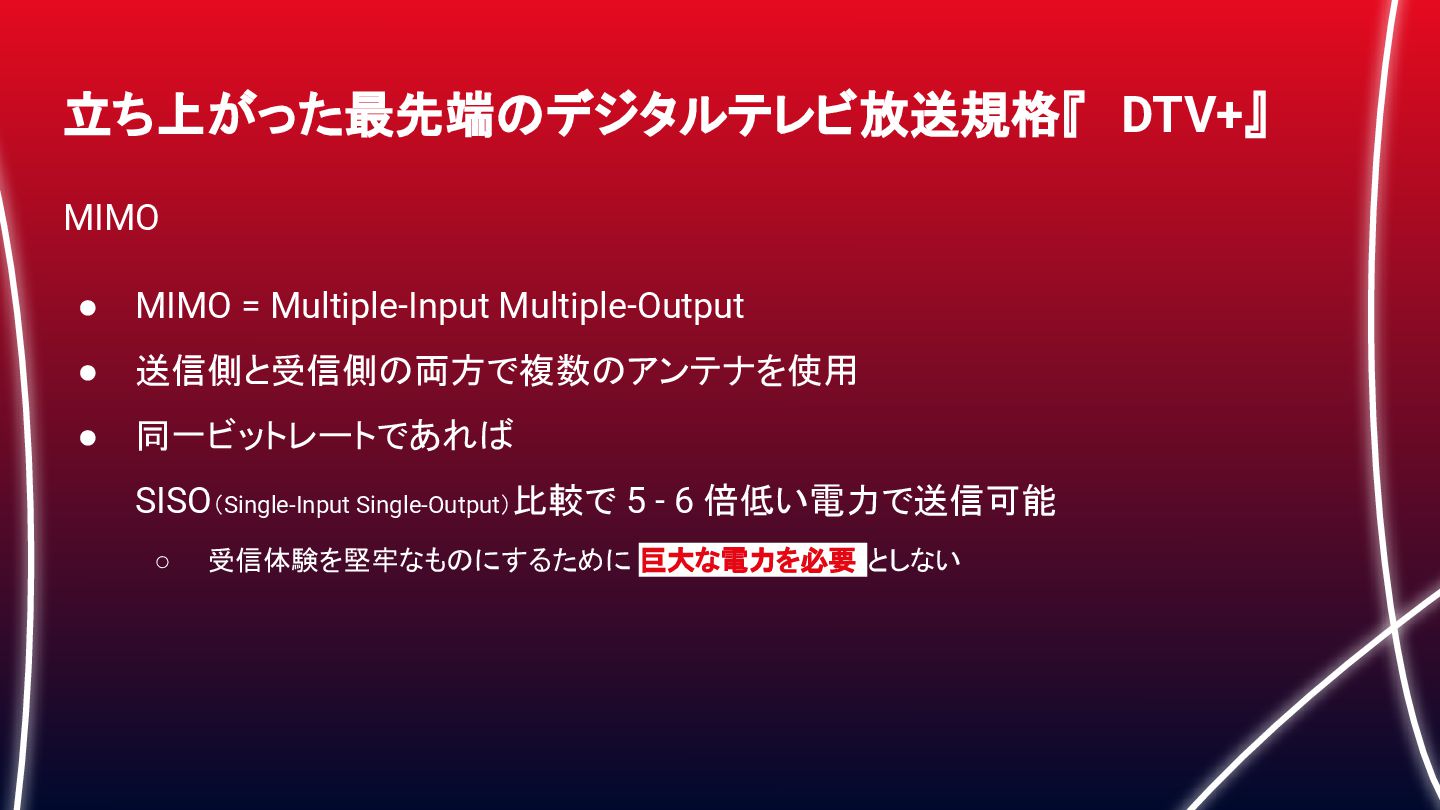 立ち上がった最先端のデジタルテレビ放送規格『 DTV+』

MIMO

● MIMO = Multiple-Input Multiple-Output

● 送信側と受信側の両方で複数のアンテナを使用

● 同一ビットレートであれば

SISO（Single-Input Single-Output）比較で 5 - 6 倍低い電力で送信可能

○ 受信体験を堅牢なものにするために 巨大な電力を必要 としない